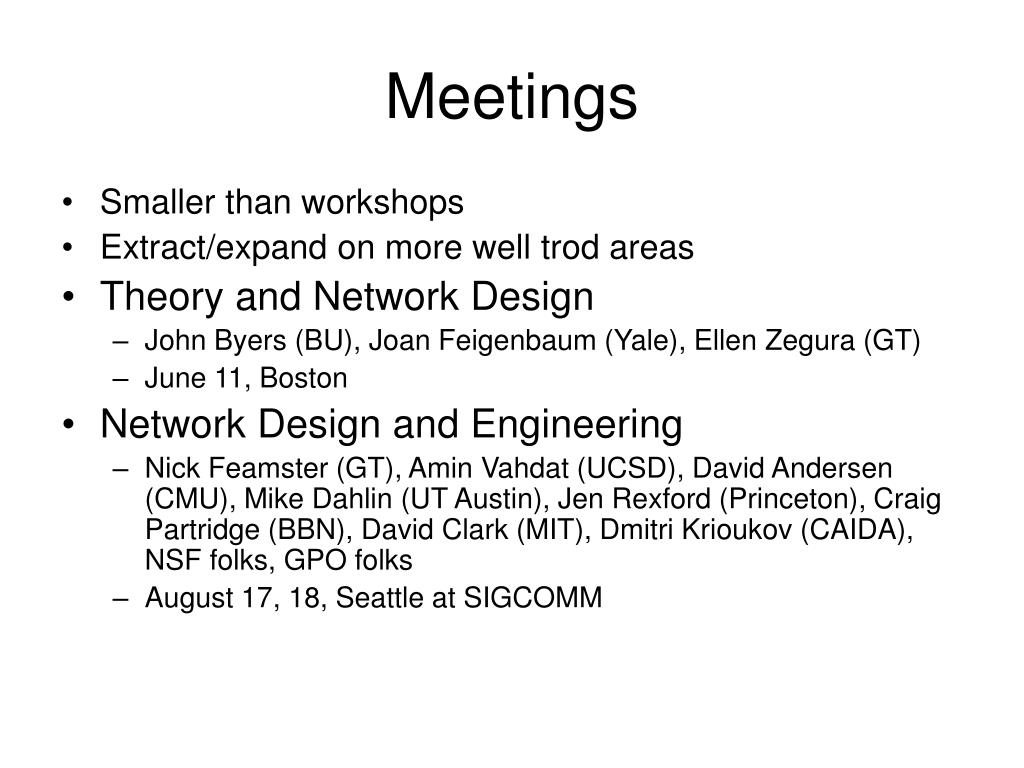 Meetings

• Smaller than workshops
• Extract/expand on more well trod areas
• Theory and Network Design
– John Byers (BU), Joan Feigenbaum (Yale), Ellen Zegura (GT)
– June 11, Boston
• Network Design and Engineering
– Nick Feamster (GT), Amin Vahdat (UCSD), David Andersen (CMU), Mike Dahlin (UT Austin), Jen Rexford (Princeton), Craig Partridge (BBN), David Clark (MIT), Dmitri Krioukov (CAIDA), NSF folks, GPO folks
– August 17, 18, Seattle at SIGCOMM